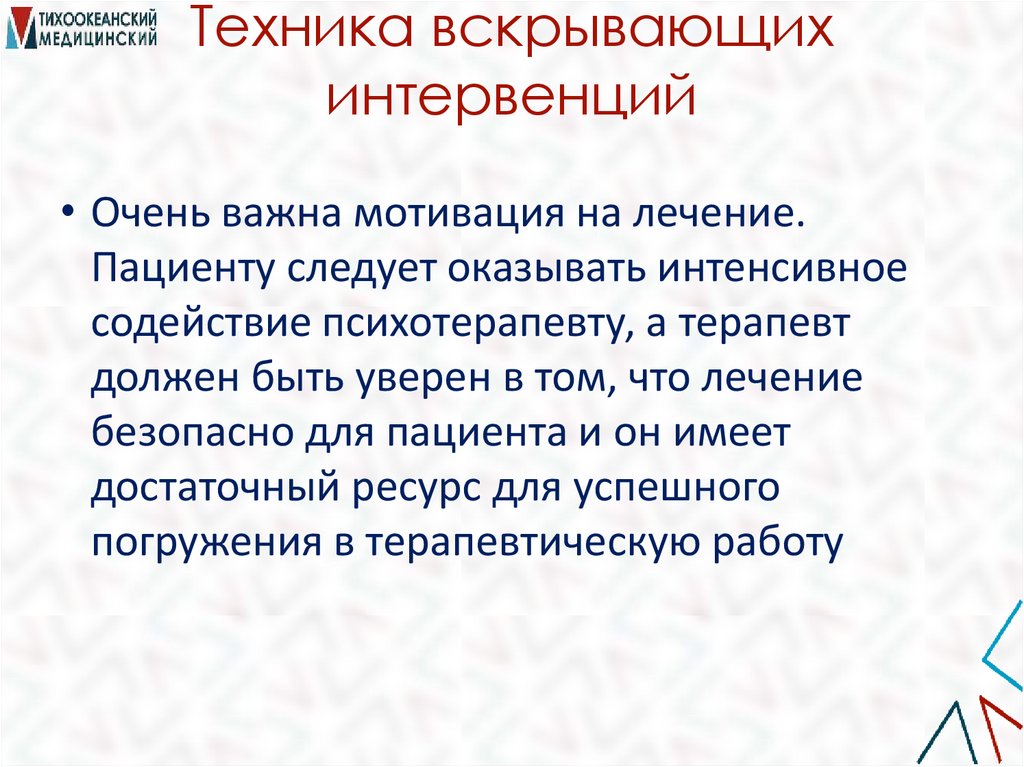 ТИХООКЕАНСКИЙ МЕДИЦИНСКИЙ

Техника вскрывающих интервенций

• Очень важна мотивация на лечение. Пациенту следует оказывать интенсивное содействие психотерапевту, а терапевт должен быть уверен в том, что лечение безопасно для пациента и он имеет достаточный ресурс для успешного погружения в терапевтическую работу